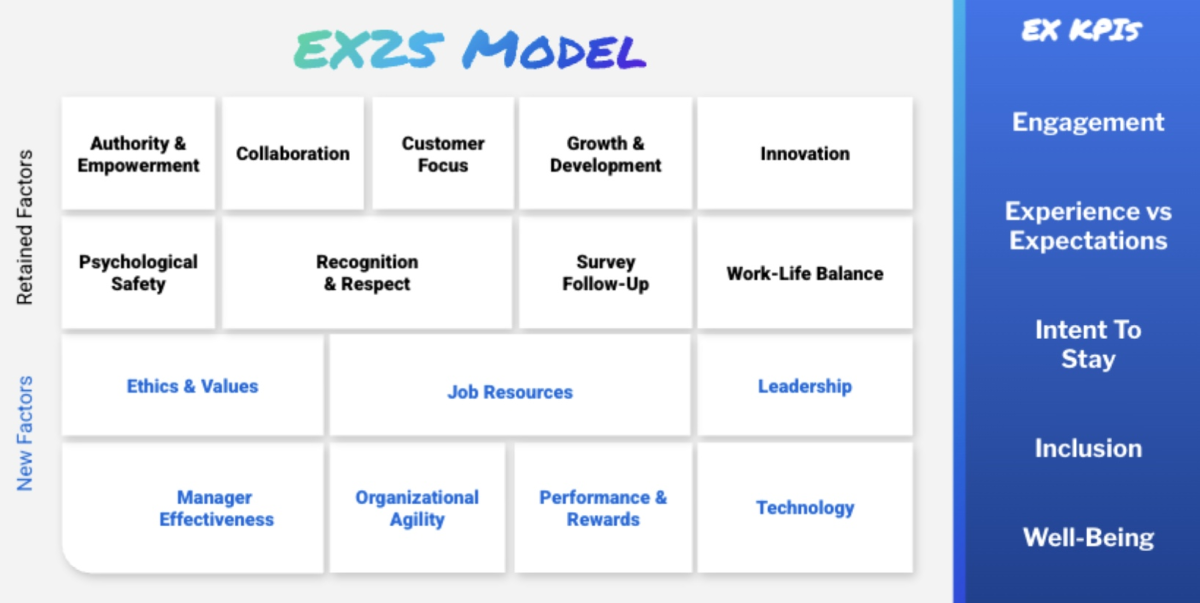 EX25 MODEL

Retained Factors

Authority & Empowerment

Collaboration

Customer Focus

Growth & Development

Innovation

Psychological Safety

Recognition & Respect

Survey Follow-Up

Work-Life Balance

New Factors

Ethics & Values

Job Resources

Leadership

Manager Effectiveness

Organizational Agility

Performance & Rewards

Technology

EX KPIS

Engagement

Experience vs Expectations

Intent To Stay

Inclusion

Well-Being